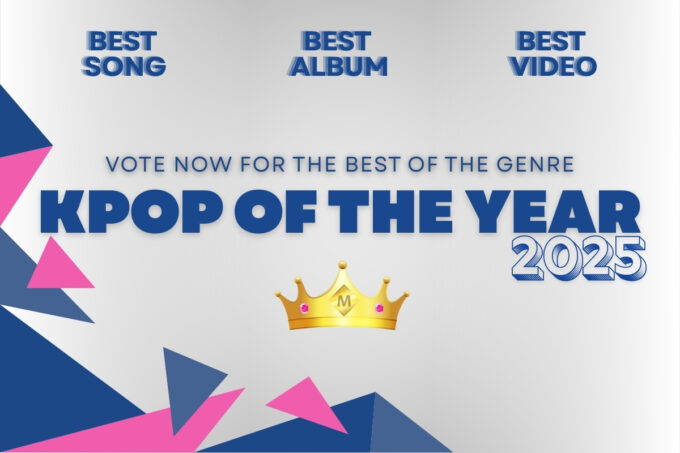 BEST SONG

BEST ALBUM

BEST VIDEO

VOTE NOW FOR THE BEST OF THE GENRE

KPOP OF THE YEAR 2025

M